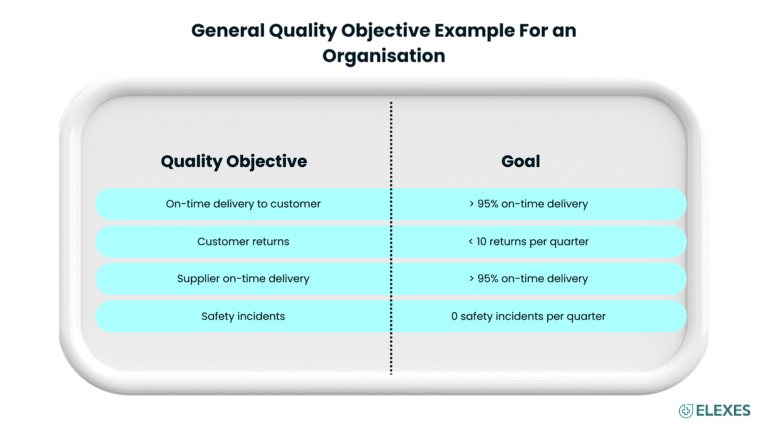 General Quality Objective Example For an Organisation

| Quality Objective | Goal |
|---|---|
| On-time delivery to customer | > 95% on-time delivery |
| Customer returns | < 10 returns per quarter |
| Supplier on-time delivery | > 95% on-time delivery |
| Safety incidents | 0 safety incidents per quarter |

ELEXES